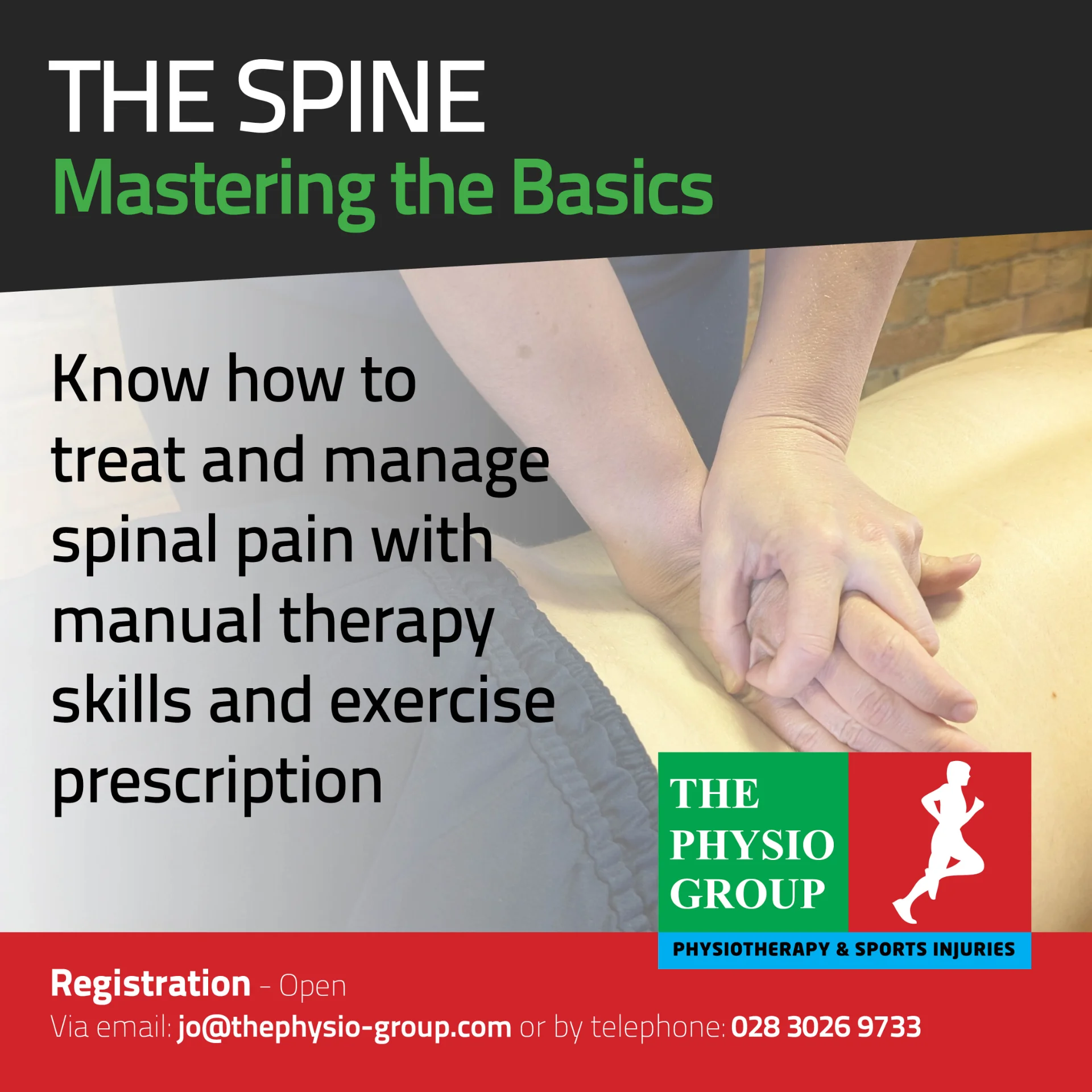 THE SPINE
Mastering the Basics

Know how to treat and manage spinal pain with manual therapy skills and exercise prescription

THE
PHYSIO
GROUP
PHYSIOTHERAPY & SPORTS INJURIES

Registration - Open
Via email: jo@thephysio-group.com or by telephone: 028 3026 9733